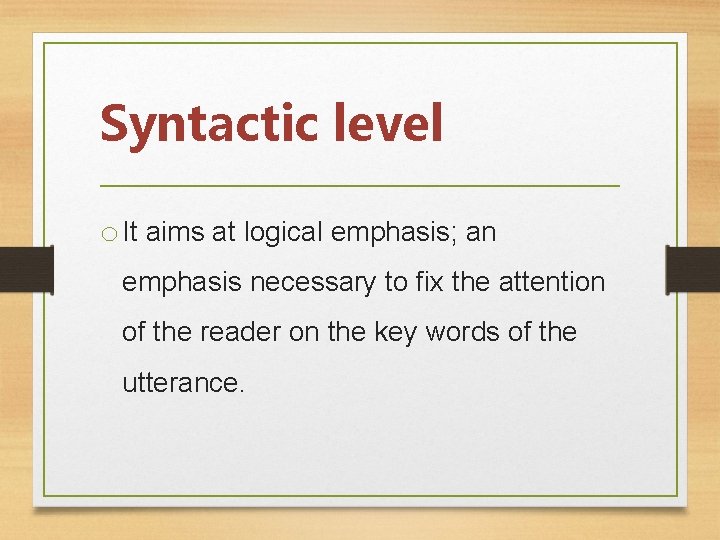 Syntactic level

o It aims at logical emphasis; an emphasis necessary to fix the attention of the reader on the key words of the utterance.